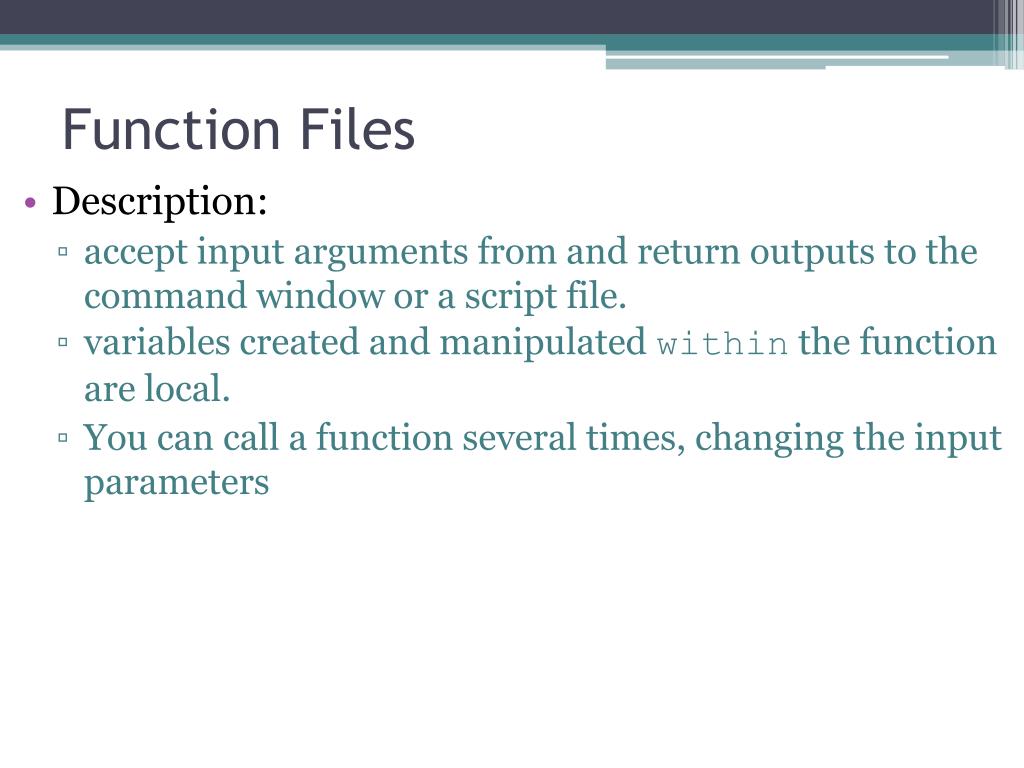 Function Files

• Description:
▫ accept input arguments from and return outputs to the command window or a script file.
▫ variables created and manipulated within the function are local.
▫ You can call a function several times, changing the input parameters